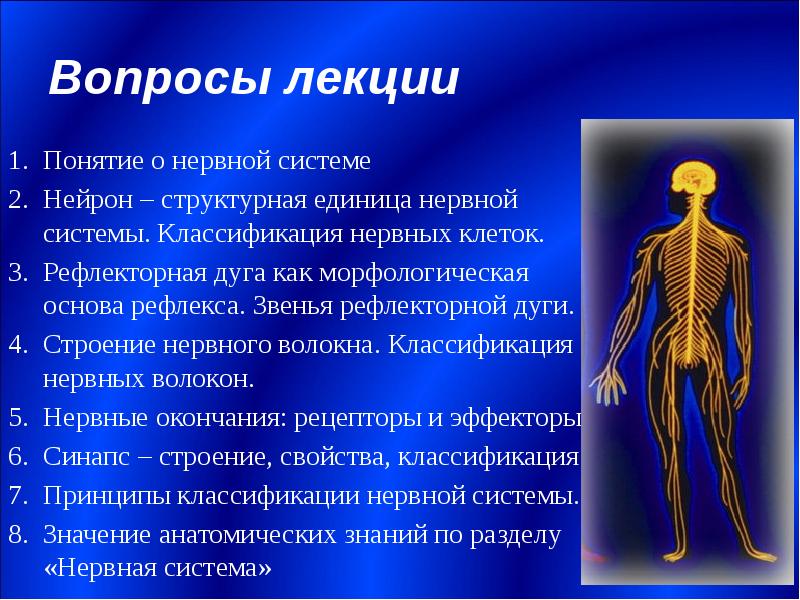 Вопросы лекции

1. Понятие о нервной системе
2. Нейрон – структурная единица нервной системы. Классификация нервных клеток.
3. Рефлекторная дуга как морфологическая основа рефлекса. Звенья рефлекторной дуги.
4. Строение нервного волокна. Классификация нервных волокон.
5. Нервные окончания: рецепторы и эффекторы
6. Синапс – строение, свойства, классификация
7. Принципы классификации нервной системы.
8. Значение анатомических знаний по разделу «Нервная система»